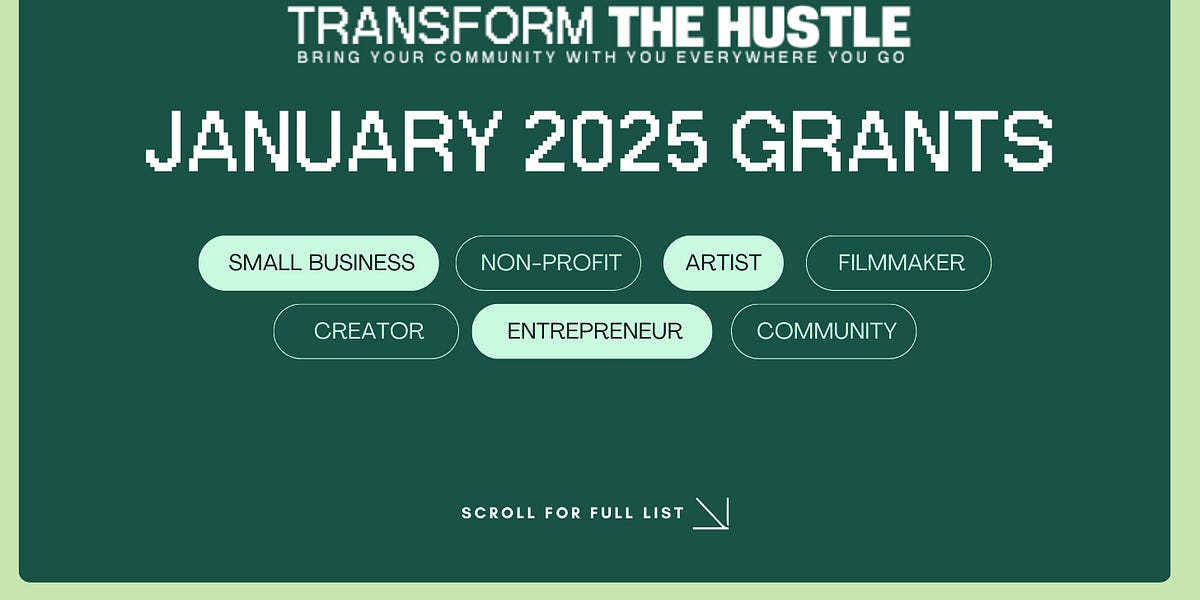 TRANSFORM THE HUSTLE
BRING YOUR COMMUNITY WITH YOU EVERYWHERE YOU GO

JANUARY 2025 GRANTS

SMALL BUSINESS
NON-PROFIT
ARTIST
FILMMAKER
CREATOR
ENTREPRENEUR
COMMUNITY

SCROLL FOR FULL LIST